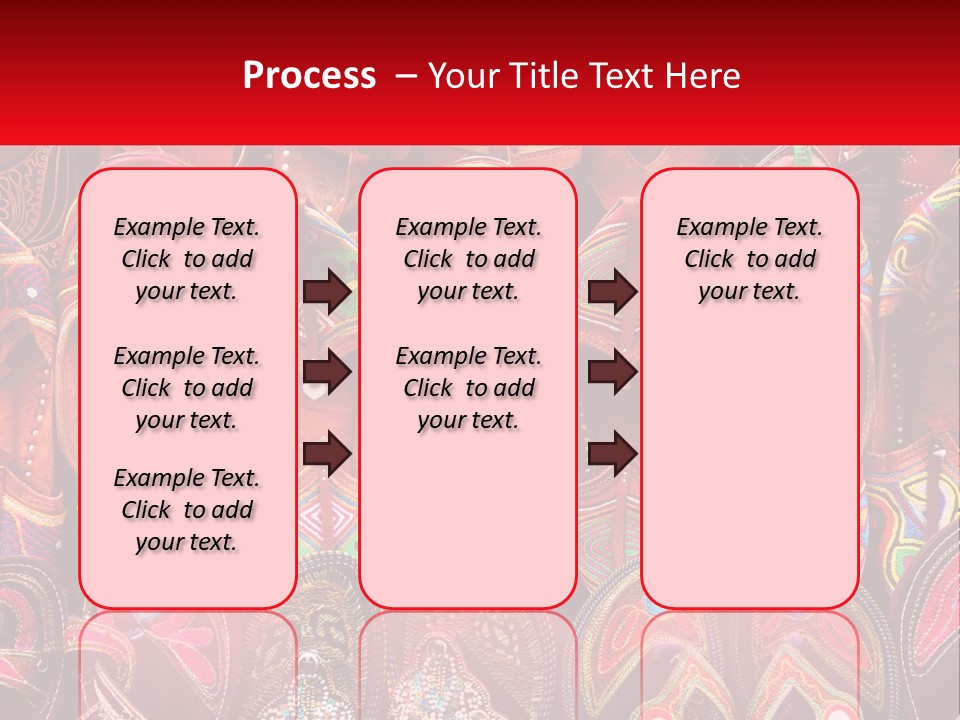 Process – Your Title Text Here

Example Text. Click to add your text.

Example Text. Click to add your text.

Example Text. Click to add your text.

Example Text. Click to add your text.

Example Text. Click to add your text.

Example Text. Click to add your text.